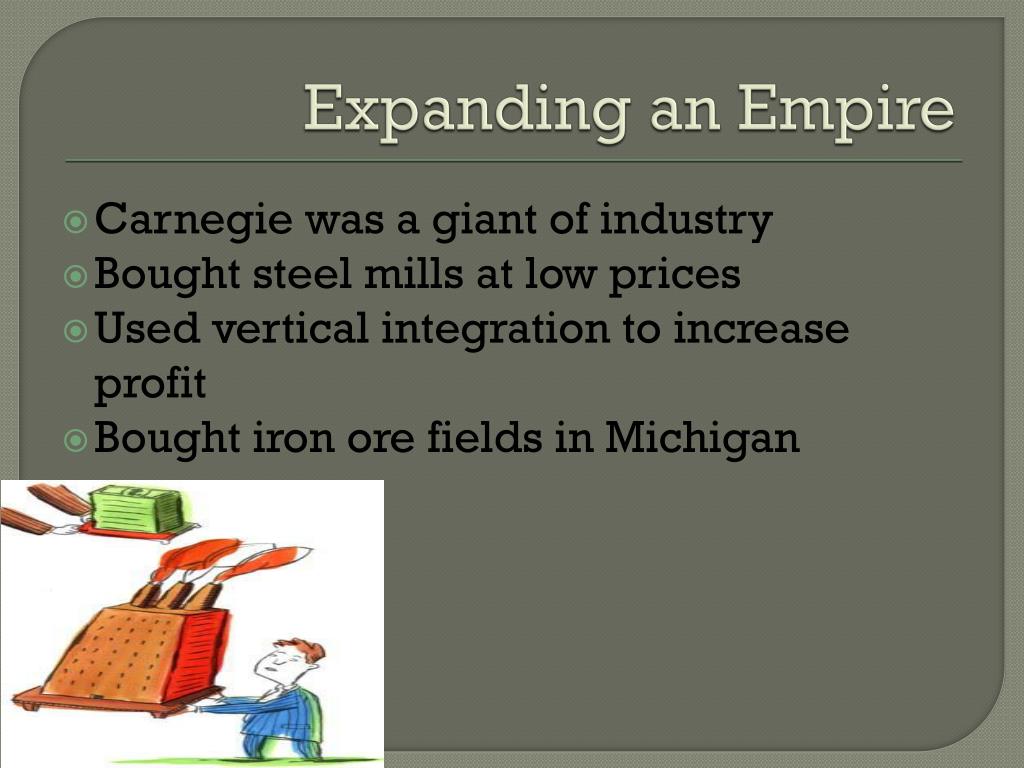 Expanding an Empire

Carnegie was a giant of industry
Bought steel mills at low prices
Used vertical integration to increase profit
Bought iron ore fields in Michigan